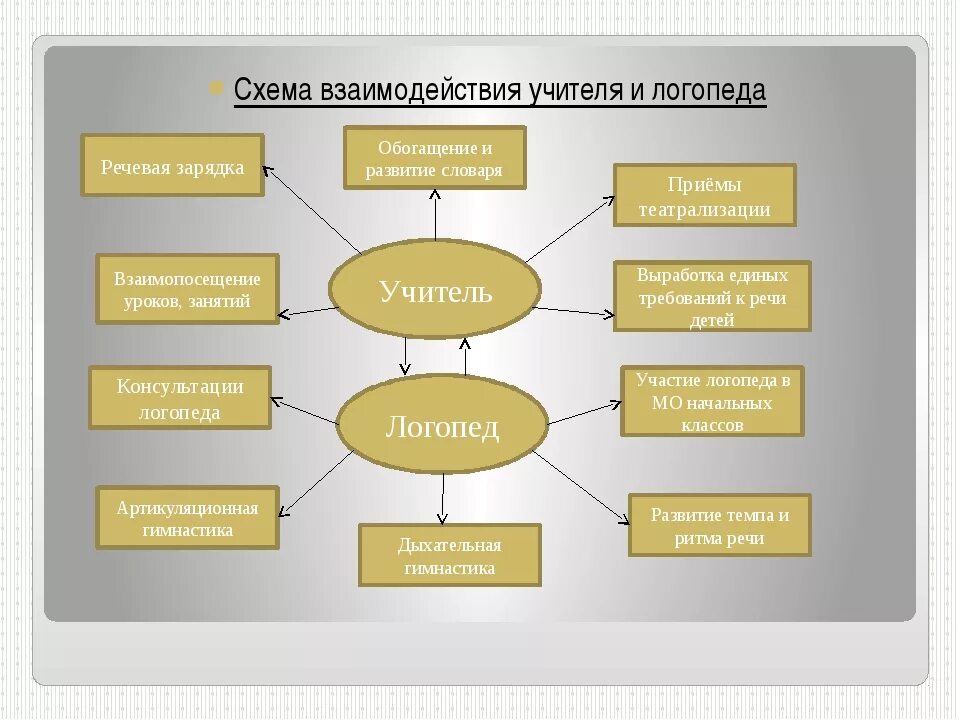 Схема взаимодействия учителя и логопеда

Речевая зарядка

Обогащение и развитие словаря

Приёмы театрализации

Взаимопосещение уроков, занятий

Учитель

Выработка единых требований к речи детей

Консультации логопеда

Логопед

Участие логопеда в МО начальных классов

Артикуляционная гимнастика

Дыхательная гимнастика

Развитие темпа и ритма речи